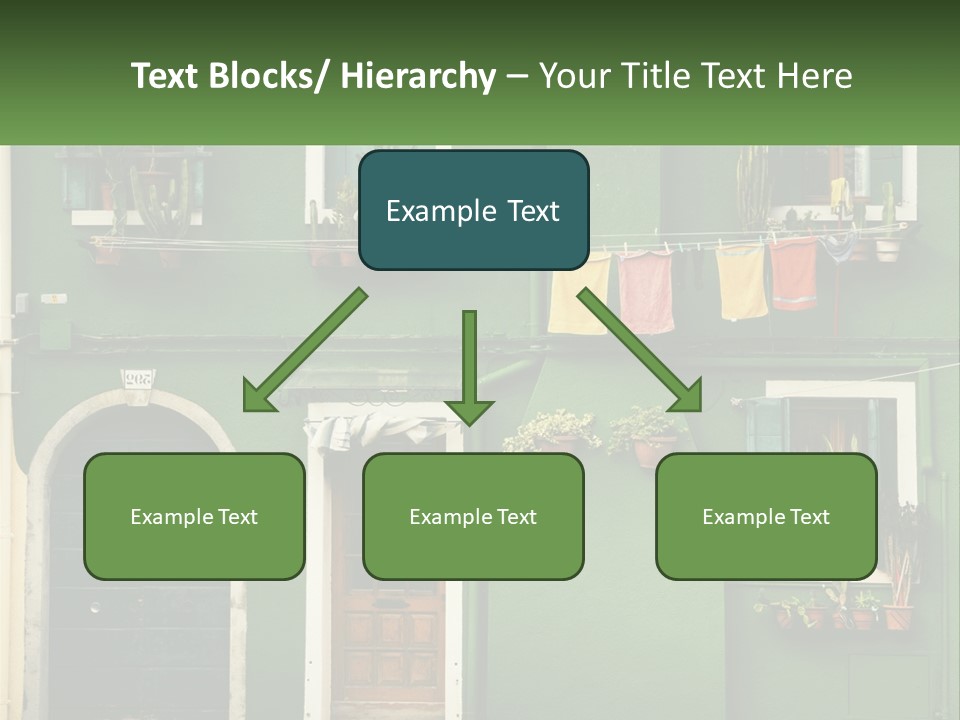 Text Blocks/ Hierarchy – Your Title Text Here

Example Text

Example Text

Example Text

Example Text